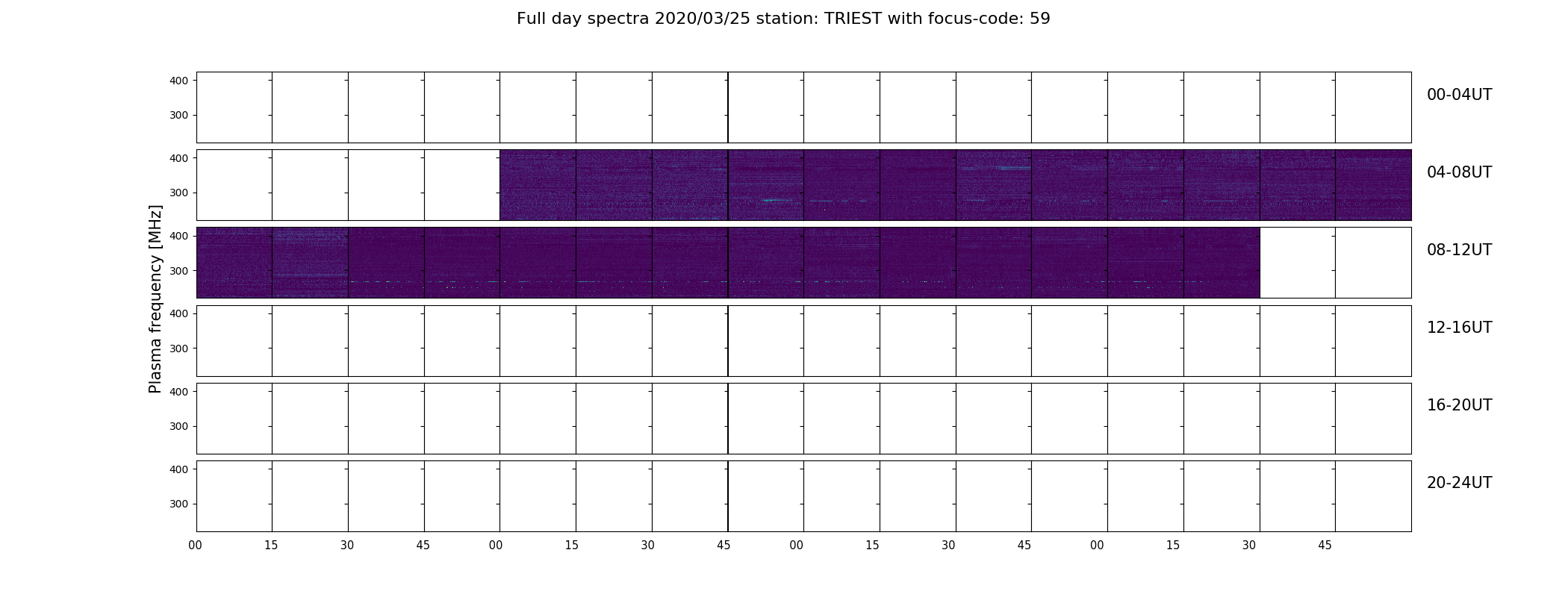 Full day spectra 2020/03/25 station: TRIEST with focus-code: 59

Plasma frequency [MHz]

400
300
00-04UT

400
300
04-08UT

400
300
08-12UT

400
300
12-16UT

400
300
16-20UT

400
300
20-24UT

00 15 30 45 00 15 30 45 00 15 30 45 00 15 30 45